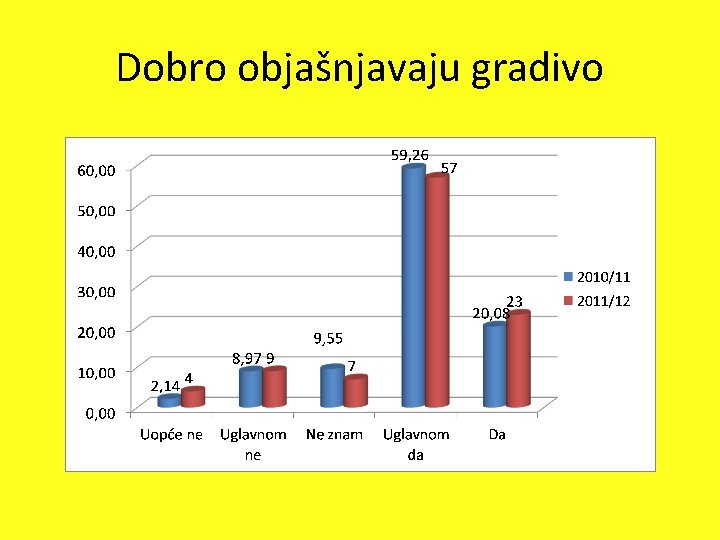 Dobro objašnjavaju gradivo

60,00
50,00
40,00
30,00
20,00
10,00
0,00

2,14 4
8,97 9
9,55 7
59,26 57
20,08 23

Uopće ne
Uglavnom ne
Ne znam
Uglavnom da
Da

2010/11
2011/12